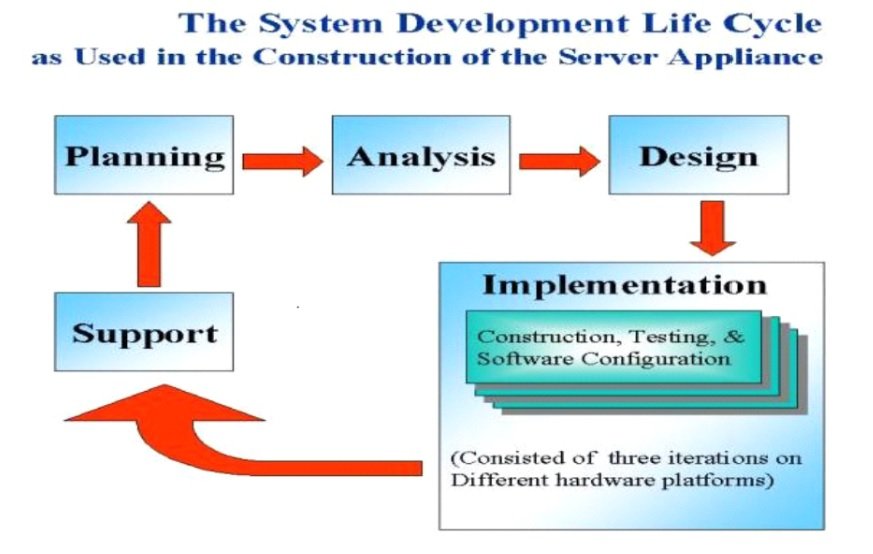 The System Development Life Cycle
as Used in the Construction of the Server Appliance

Planning

Analysis

Design

Implementation

Construction, Testing, & Software Configuration

(Consisted of three iterations on Different hardware platforms)

Support